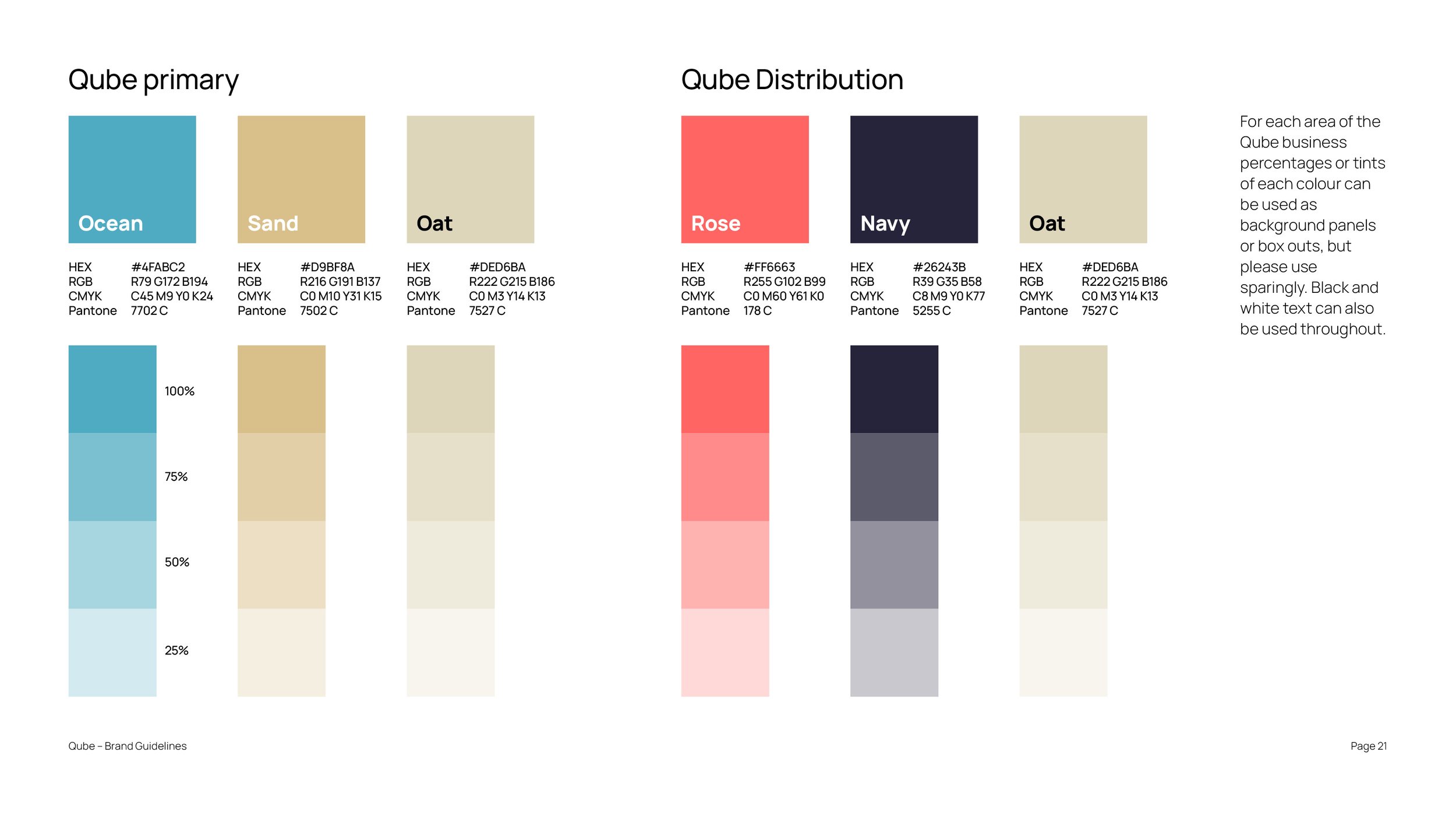 Qube primary

Ocean

HEX #4FABC2
RGB R79 G172 B194
CMYK C45 M9 Y0 K24
Pantone 7702 C

Sand

HEX #D9BF8A
RGB R216 G191 B137
CMYK C0 M10 Y31 K15
Pantone 7502 C

Oat

HEX #DED6BA
RGB R222 G215 B186
CMYK C0 M3 Y14 K13
Pantone 7527 C

100%

75%

50%

25%

Qube Distribution

Rose

HEX #FF6663
RGB R255 G102 B99
CMYK C0 M60 Y61 K0
Pantone 178 C

Navy

HEX #26243B
RGB R39 G35 B58
CMYK C8 M9 Y0 K77
Pantone 5255 C

Oat

HEX #DED6BA
RGB R222 G215 B186
CMYK C0 M3 Y14 K13
Pantone 7527 C

For each area of the Qube business percentages or tints of each colour can be used as background panels or box outs, but please use sparingly. Black and white text can also be used throughout.

Qube – Brand Guidelines

Page 21